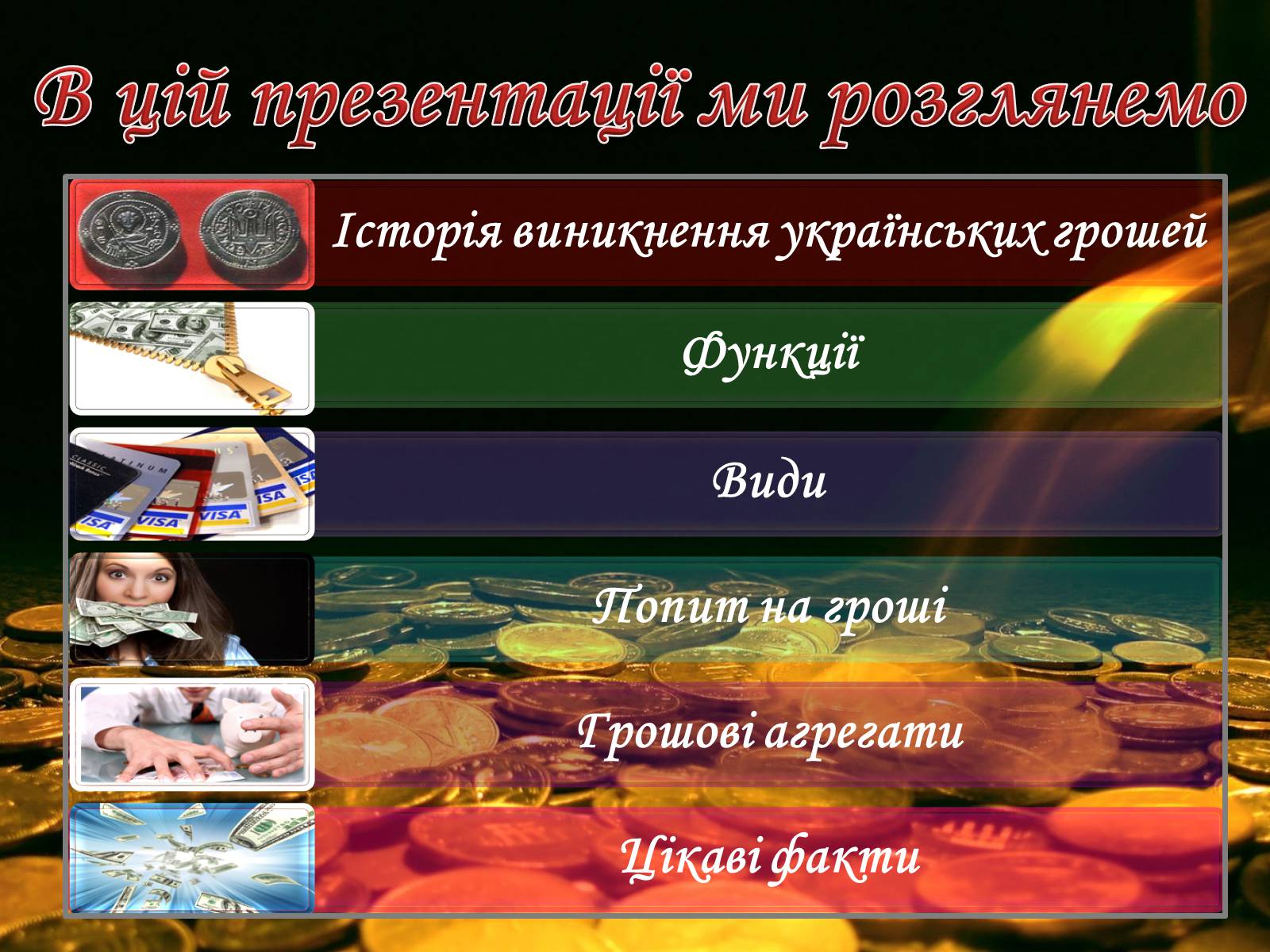 В цій презентації ми розглянемо

Історія виникнення українських грошей

Функції

Види

Попит на гроші

Грошові агрегати

Цікаві факти